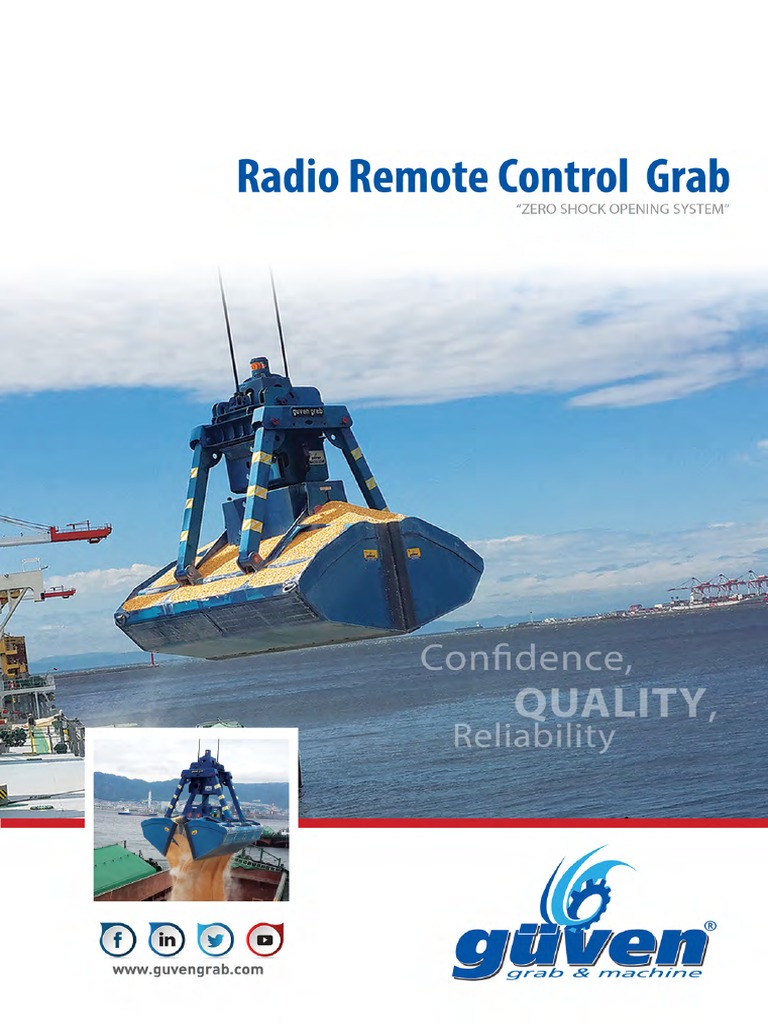 Radio Remote Control Grab
"ZERO SHOCK OPENING SYSTEM"

güven grab

Confidence,
QUALITY,
Reliability

www.guvengrab.com

güven®
grab & machine